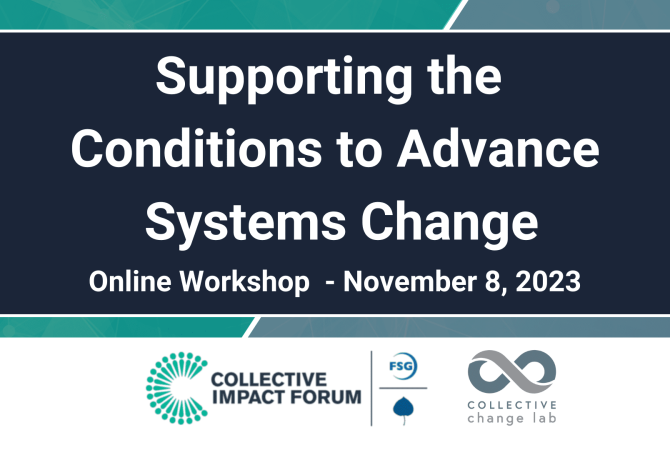 Supporting the Conditions to Advance Systems Change

Online Workshop - November 8, 2023

COLLECTIVE IMPACT FORUM

FSG

COLLECTIVE change lab